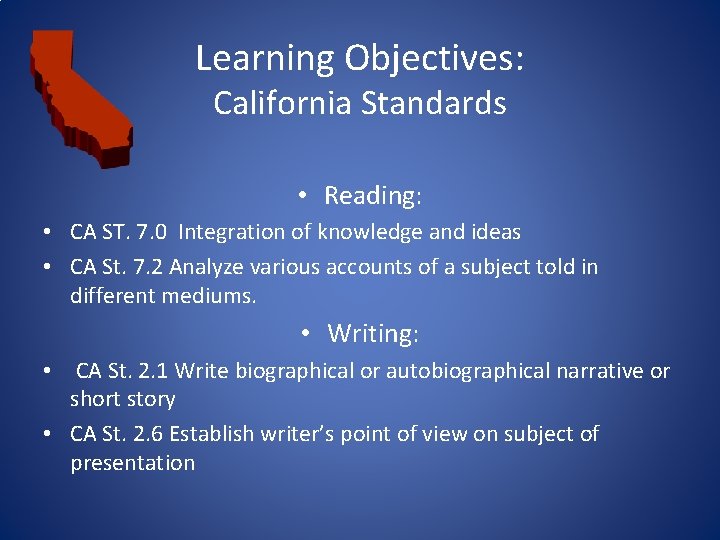 Learning Objectives:
California Standards

• Reading:

• CA ST. 7.0 Integration of knowledge and ideas
• CA St. 7.2 Analyze various accounts of a subject told in different mediums.

• Writing:

• CA St. 2.1 Write biographical or autobiographical narrative or short story
• CA St. 2.6 Establish writer's point of view on subject of presentation